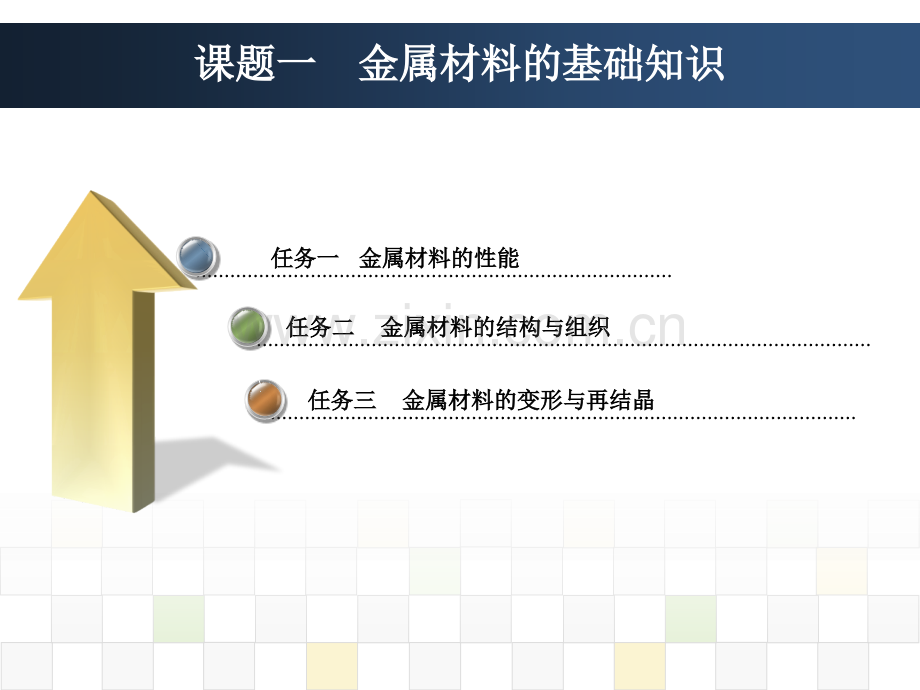 课题一　金属材料的基础知识

任务一　金属材料的性能

任务二　金属材料的结构与组织

任务三　金属材料的变形与再结晶

www.zixin.com.cn